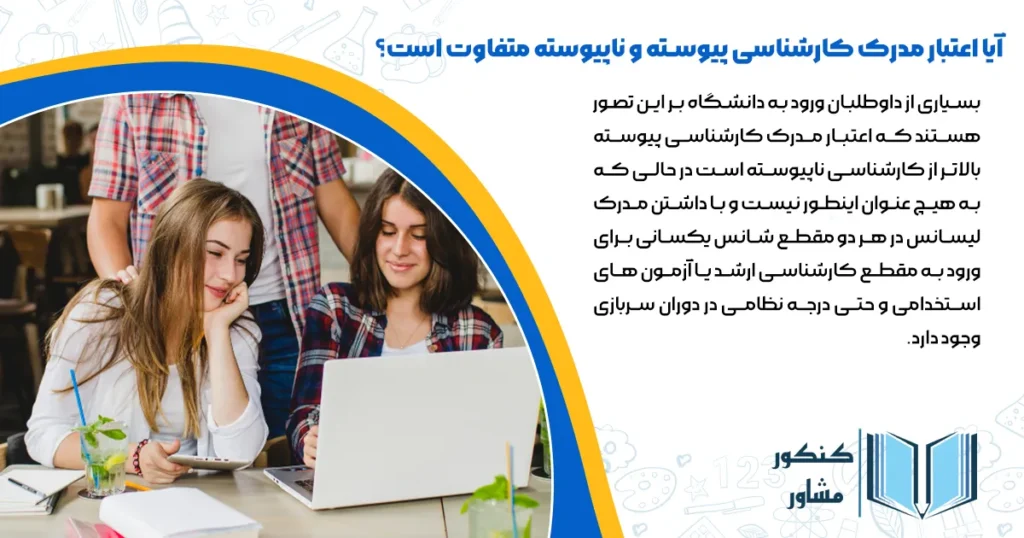 آیا اعتبار مدرک کارشناسی پیوسته و ناپیوسته متفاوت است؟

بسیاری از داوطلبان ورود به دانشگاه بر این تصور هستند که اعتبار مدرک کارشناسی پیوسته بالاتر از کارشناسی ناپیوسته است در حالی که به هیچ عنوان اینطور نیست و با داشتن مدرک لیسانس در هر دو مقطع شانس یکسانی برای ورود به مقطع کارشناسی ارشد یا آزمون های استخدامی و حتی درجه نظامی در دوران سربازی وجود دارد.

کنکور
مشاور